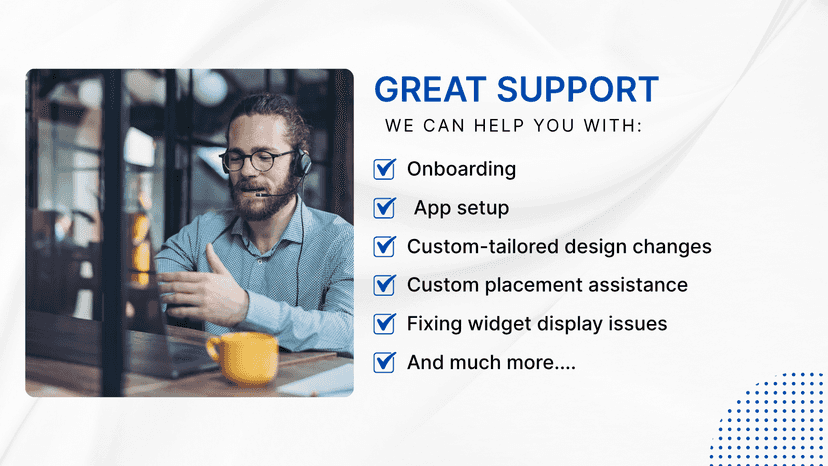 GREAT SUPPORT
WE CAN HELP YOU WITH:

☑ Onboarding
☑ App setup
☑ Custom-tailored design changes
☑ Custom placement assistance
☑ Fixing widget display issues
☑ And much more....